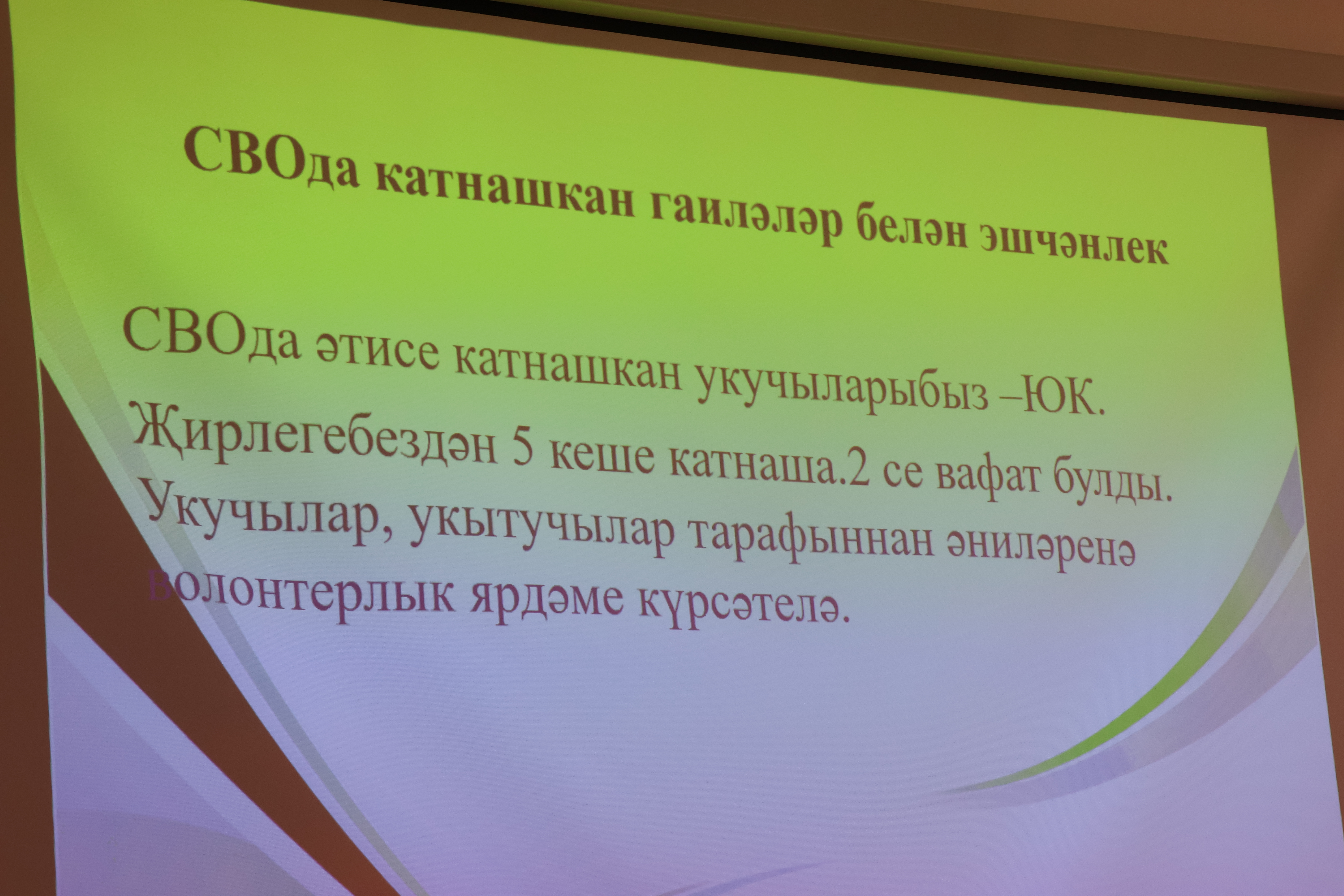 СВОда катнашкан гаиләләр белән эшчәнлек

СВОда әтисе катнашкан укучыларыбыз –ЮК. Җирлегебездән 5 кеше катнаша.2 се вафат булды. Укучылар, укытучылар тарафыннан әниләренә волонтерлык ярдәме күрсәтелә.